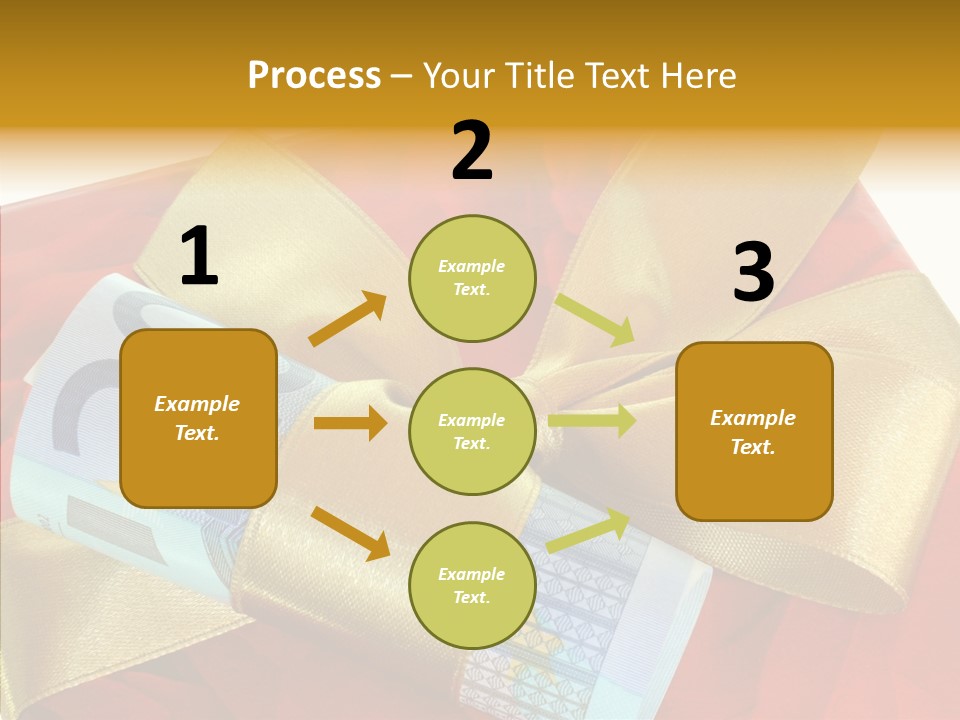 Process – Your Title Text Here

1

Example Text.

2

Example Text.

Example Text.

Example Text.

3

Example Text.